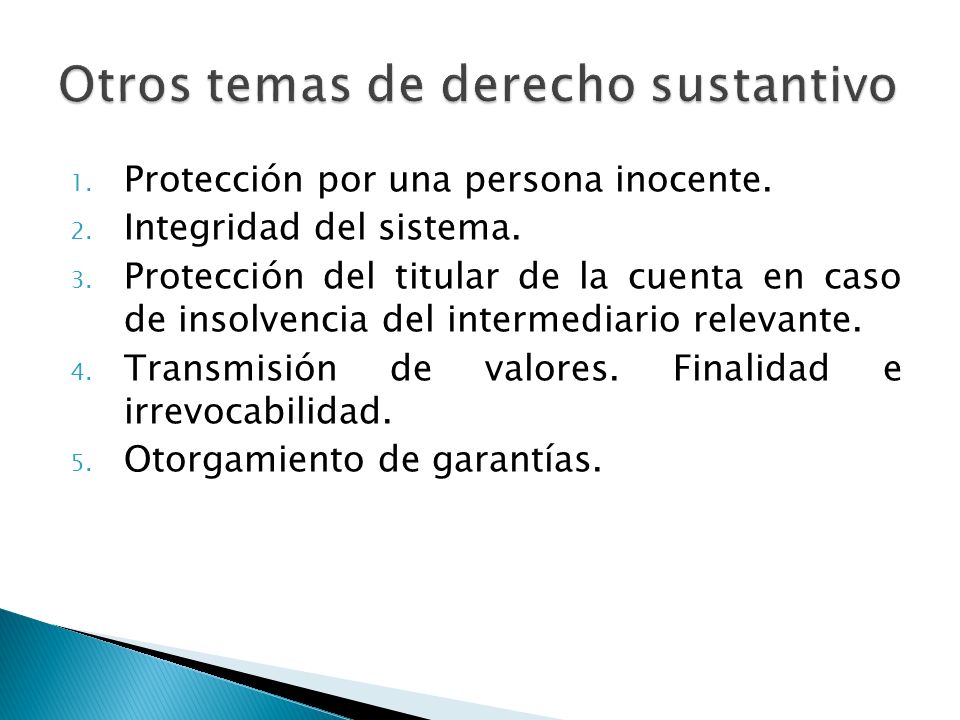 Otros temas de derecho sustantivo

1. Protección por una persona inocente.
2. Integridad del sistema.
3. Protección del titular de la cuenta en caso de insolvencia del intermediario relevante.
4. Transmisión de valores. Finalidad e irrevocabilidad.
5. Otorgamiento de garantías.